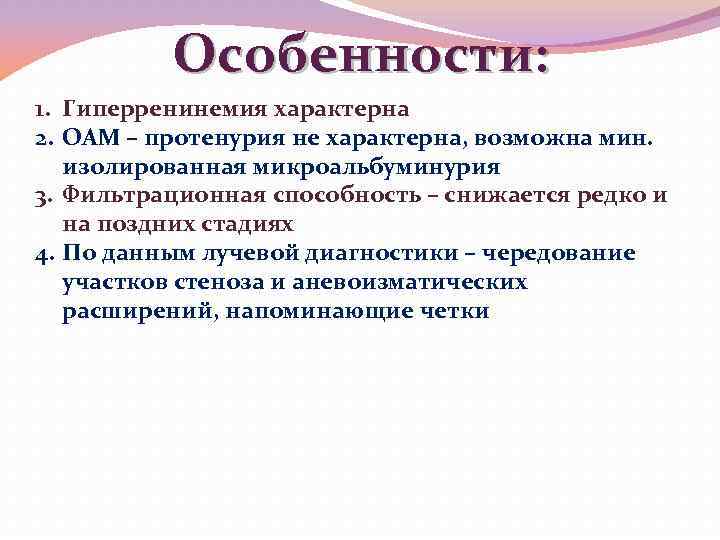 Особенности:

1. Гиперренинемия характерна
2. ОАМ – протенурия не характерна, возможна мин. изолированная микроальбуминурия
3. Фильтрационная способность – снижается редко и на поздних стадиях
4. По данным лучевой диагностики – чередование участков стеноза и аневоизматических расширений, напоминающие четки